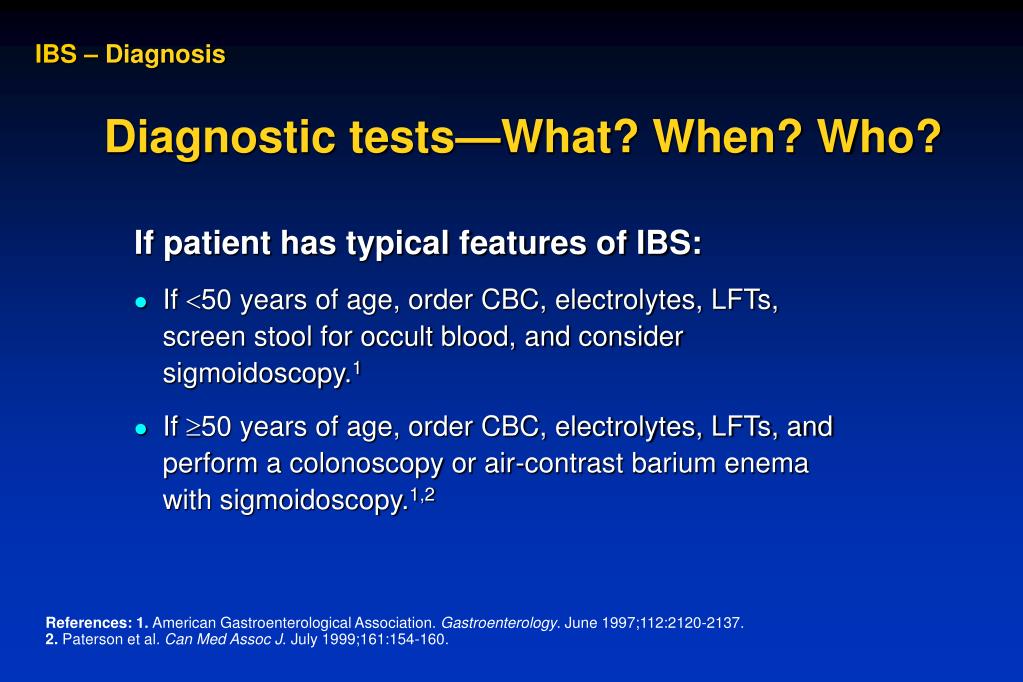 IBS – Diagnosis

Diagnostic tests—What? When? Who?

If patient has typical features of IBS:

- If <50 years of age, order CBC, electrolytes, LFTs, screen stool for occult blood, and consider sigmoidoscopy.$^{1}$
- If ≥50 years of age, order CBC, electrolytes, LFTs, and perform a colonoscopy or air-contrast barium enema with sigmoidoscopy.$^{1,2}$

References: 1. American Gastroenterological Association. Gastroenterology. June 1997;112:2120-2137.
2. Paterson et al. Can Med Assoc J. July 1999;161:154-160.